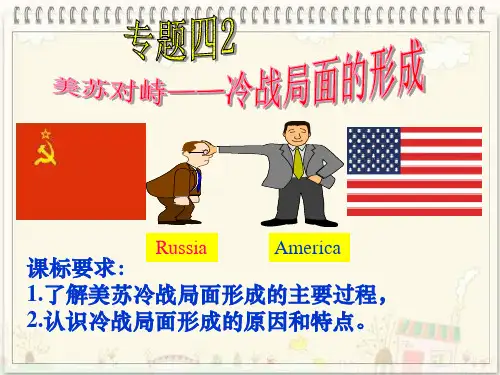 专题四2

美苏对峙——冷战局面的形成

Russia

America

课标要求：
1.了解美苏冷战局面形成的主要过程，
2.认识冷战局面形成的原因和特点。